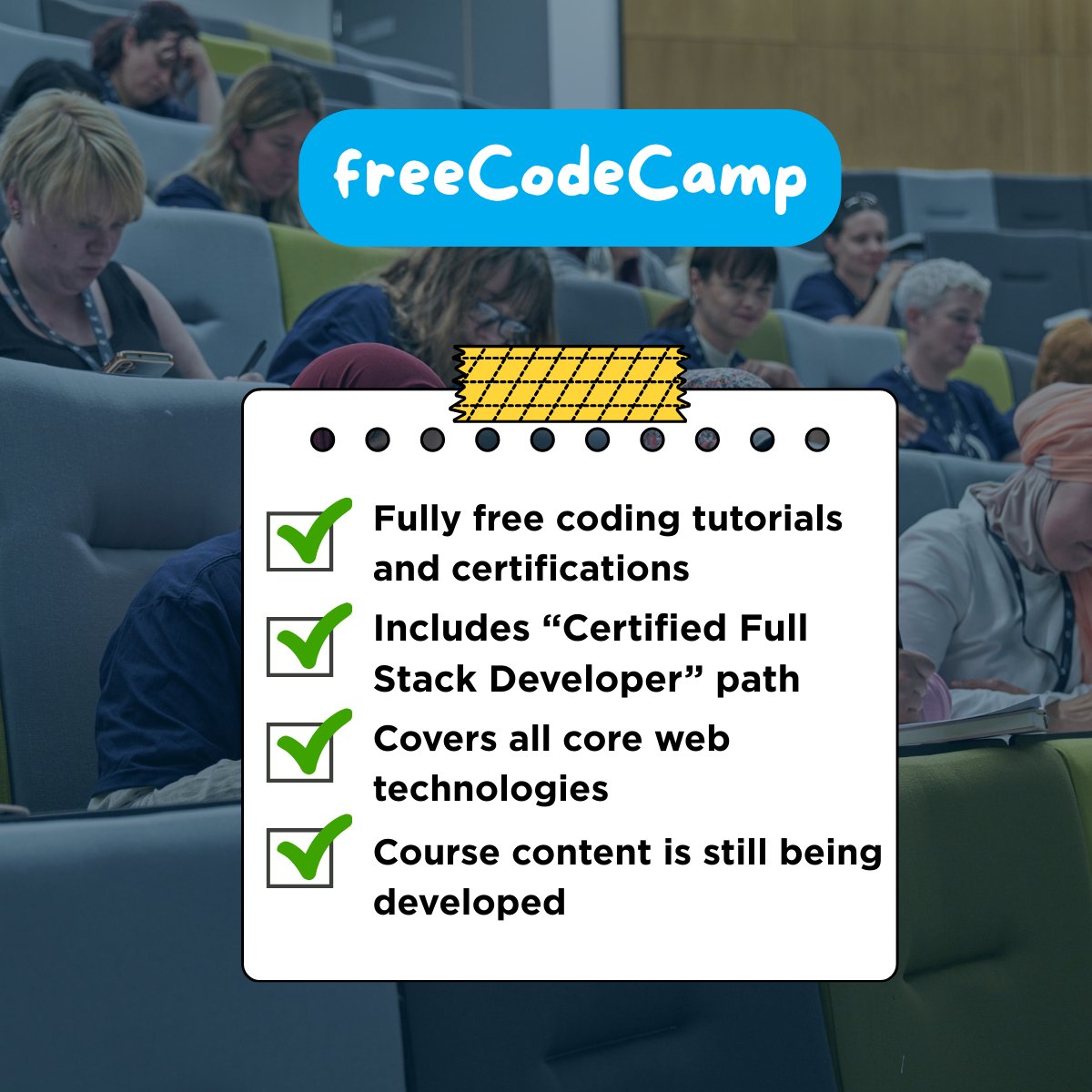 freeCodeCamp

Fully free coding tutorials and certifications

Includes “Certified Full Stack Developer” path

Covers all core web technologies

Course content is still being developed